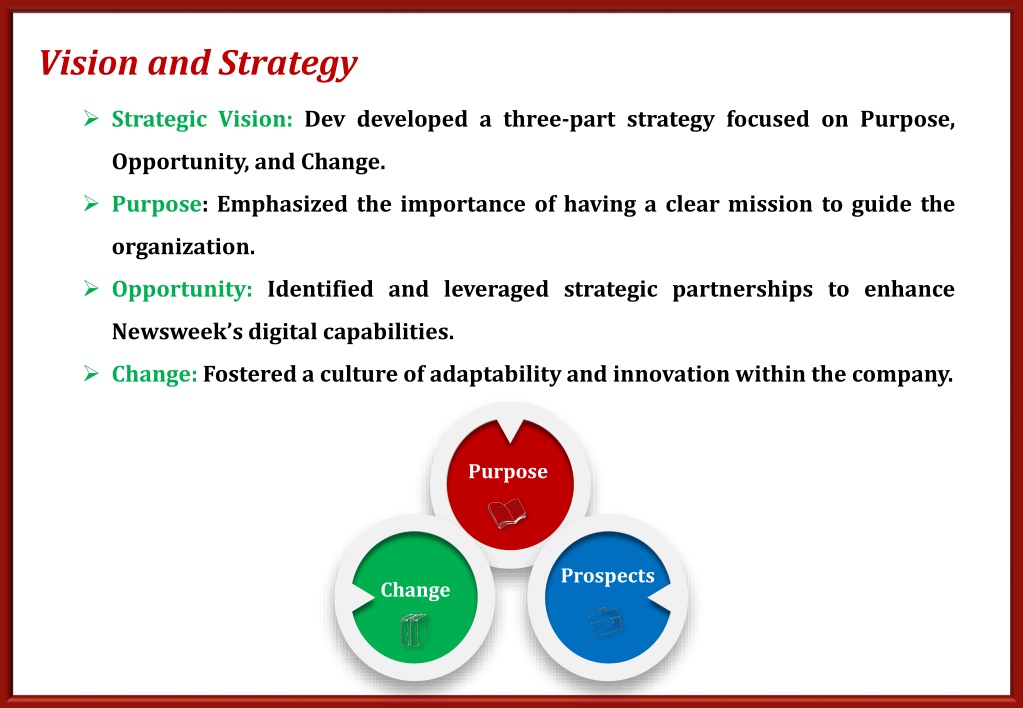 Vision and Strategy

➢ Strategic Vision: Dev developed a three-part strategy focused on Purpose, Opportunity, and Change.

➢ Purpose: Emphasized the importance of having a clear mission to guide the organization.

➢ Opportunity: Identified and leveraged strategic partnerships to enhance Newsweek's digital capabilities.

➢ Change: Fostered a culture of adaptability and innovation within the company.

Purpose

Change

Prospects